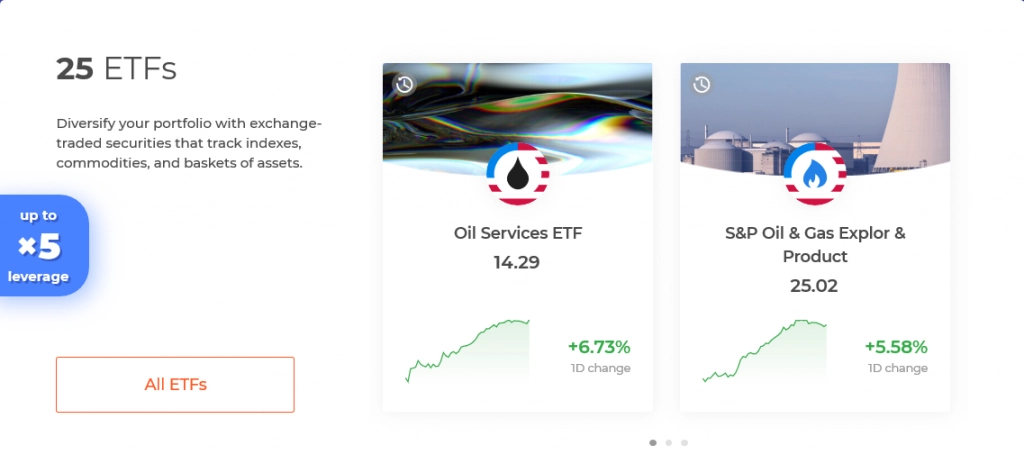 25 ETFs

Diversify your portfolio with exchange-traded securities that track indexes, commodities, and baskets of assets.

up to
×5
leverage

All ETFs

Oil Services ETF
14.29
+6.73%
1D change

S&P Oil & Gas Explor & Product
25.02
+5.58%
1D change